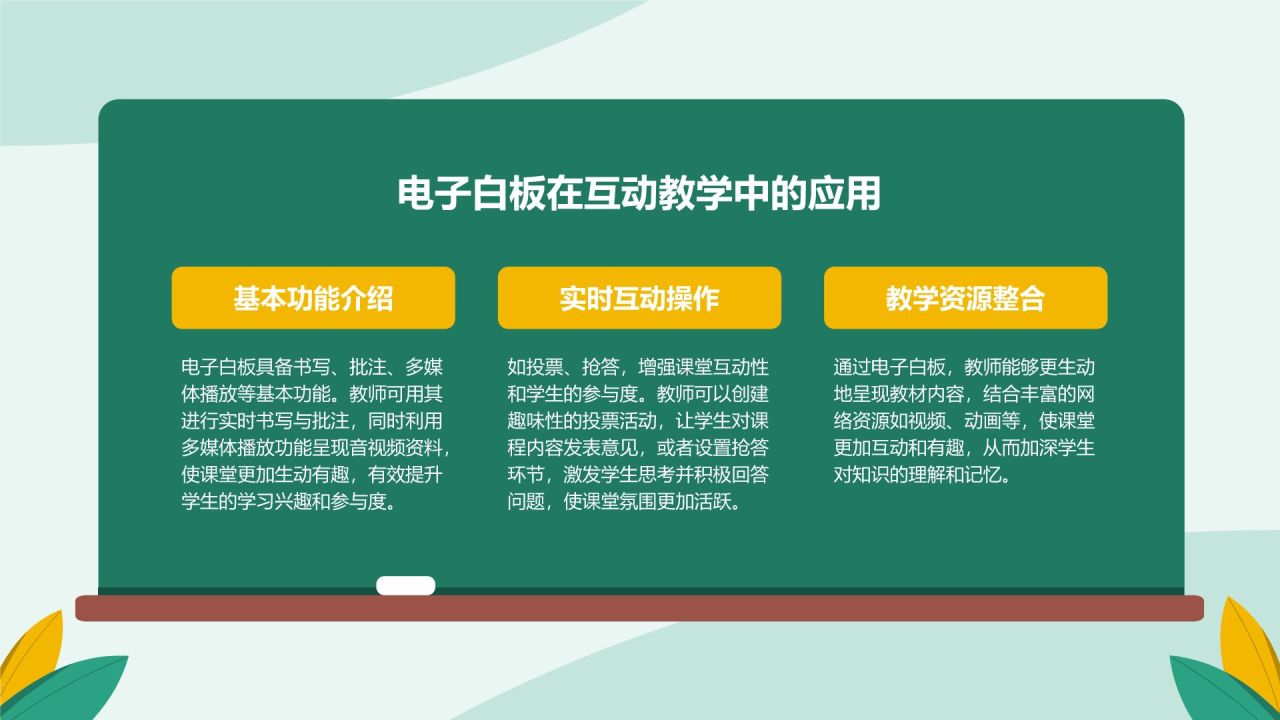 电子白板在互动教学中的应用

基本功能介绍

电子白板具备书写、批注、多媒体播放等基本功能。教师可用其进行实时书写与批注，同时利用多媒体播放功能呈现音视频资料，使课堂更加生动有趣，有效提升学生的学习兴趣和参与度。

实时互动操作

如投票、抢答，增强课堂互动性和学生的参与度。教师可以创建趣味性的投票活动，让学生对课程内容发表意见，或者设置抢答环节，激发学生思考并积极回答问题，使课堂氛围更加活跃。

教学资源整合

通过电子白板，教师能够更生动地呈现教材内容，结合丰富的网络资源如视频、动画等，使课堂更加互动和有趣，从而加深学生对知识的理解和记忆。